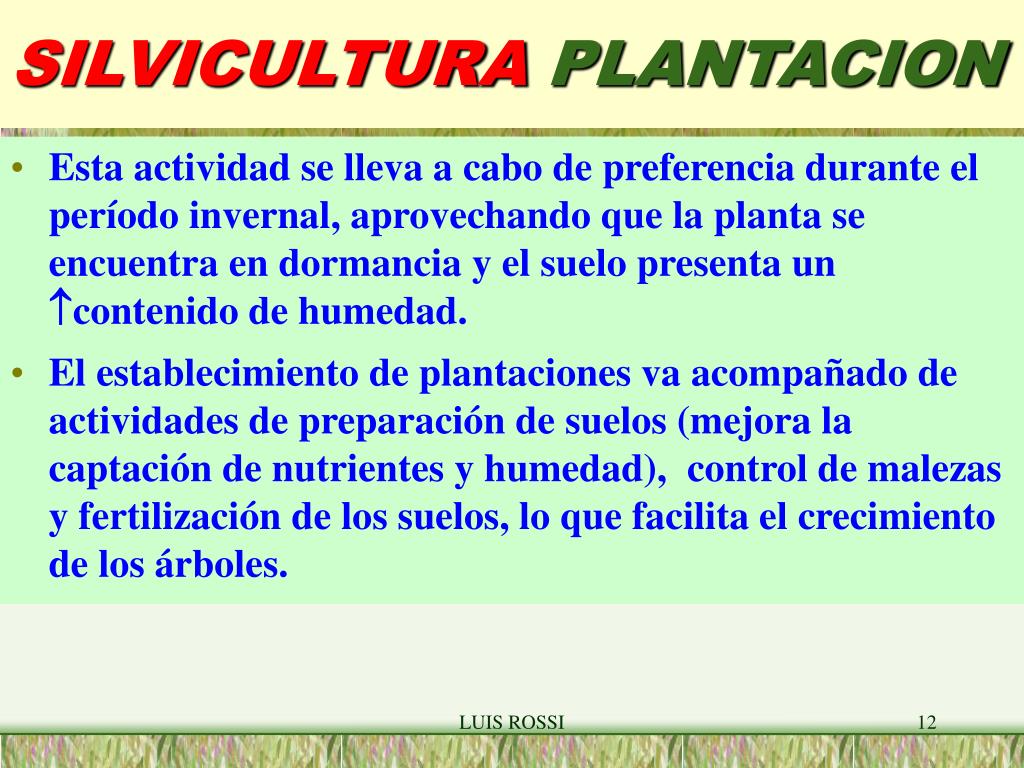 SILVICULTURA PLANTACION

• Esta actividad se lleva a cabo de preferencia durante el período invernal, aprovechando que la planta se encuentra en dormancia y el suelo presenta un ↑contenido de humedad.

• El establecimiento de plantaciones va acompañado de actividades de preparación de suelos (mejora la captación de nutrientes y humedad), control de malezas y fertilización de los suelos, lo que facilita el crecimiento de los árboles.

LUIS ROSSI

12